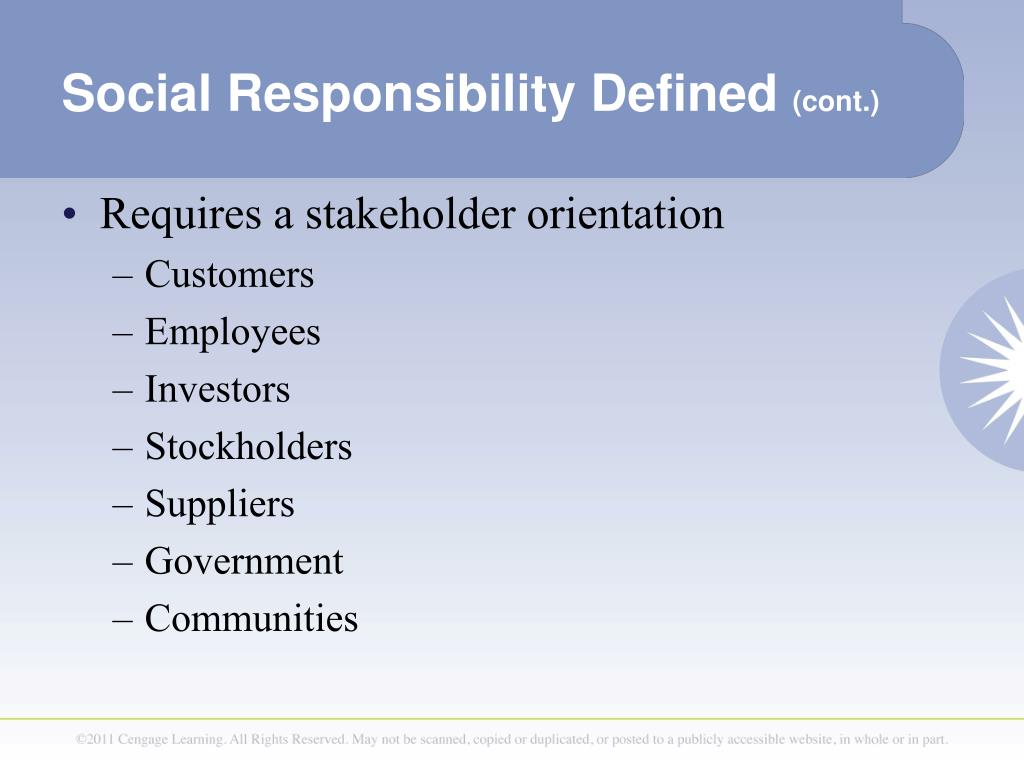 Social Responsibility Defined (cont.)

• Requires a stakeholder orientation
– Customers
– Employees
– Investors
– Stockholders
– Suppliers
– Government
– Communities

©2011 Cengage Learning. All Rights Reserved. May not be scanned, copied or duplicated, or posted to a publicly accessible website, in whole or in part.